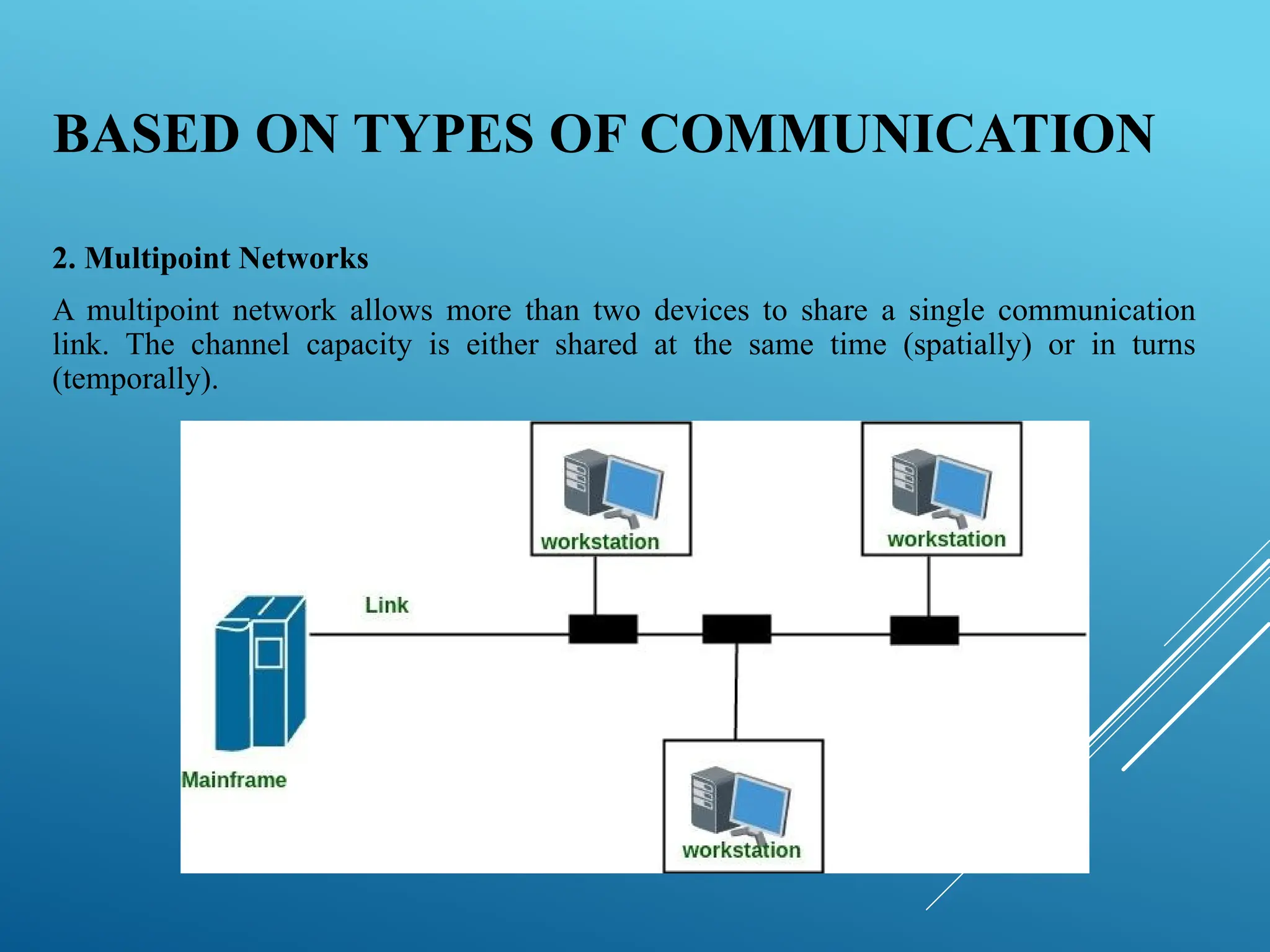 BASED ON TYPES OF COMMUNICATION

2. Multipoint Networks

A multipoint network allows more than two devices to share a single communication link. The channel capacity is either shared at the same time (spatially) or in turns (temporally).

workstation

workstation

Link

Mainframe

workstation